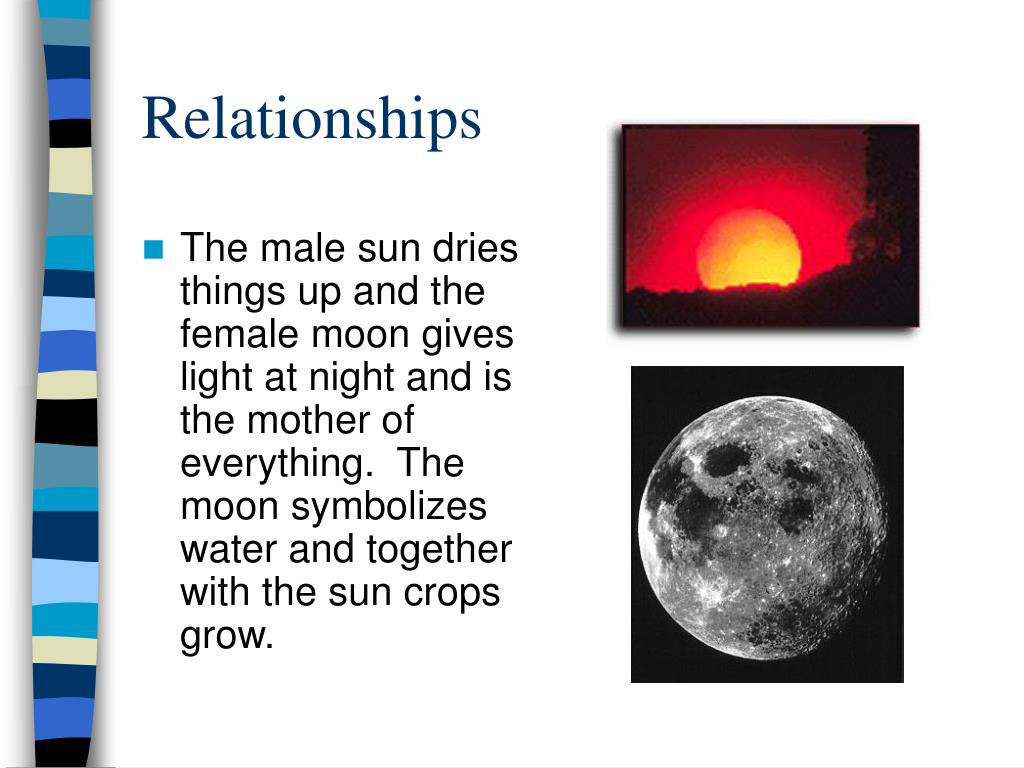 Relationships

The male sun dries things up and the female moon gives light at night and is the mother of everything.  The moon symbolizes water and together with the sun crops grow.